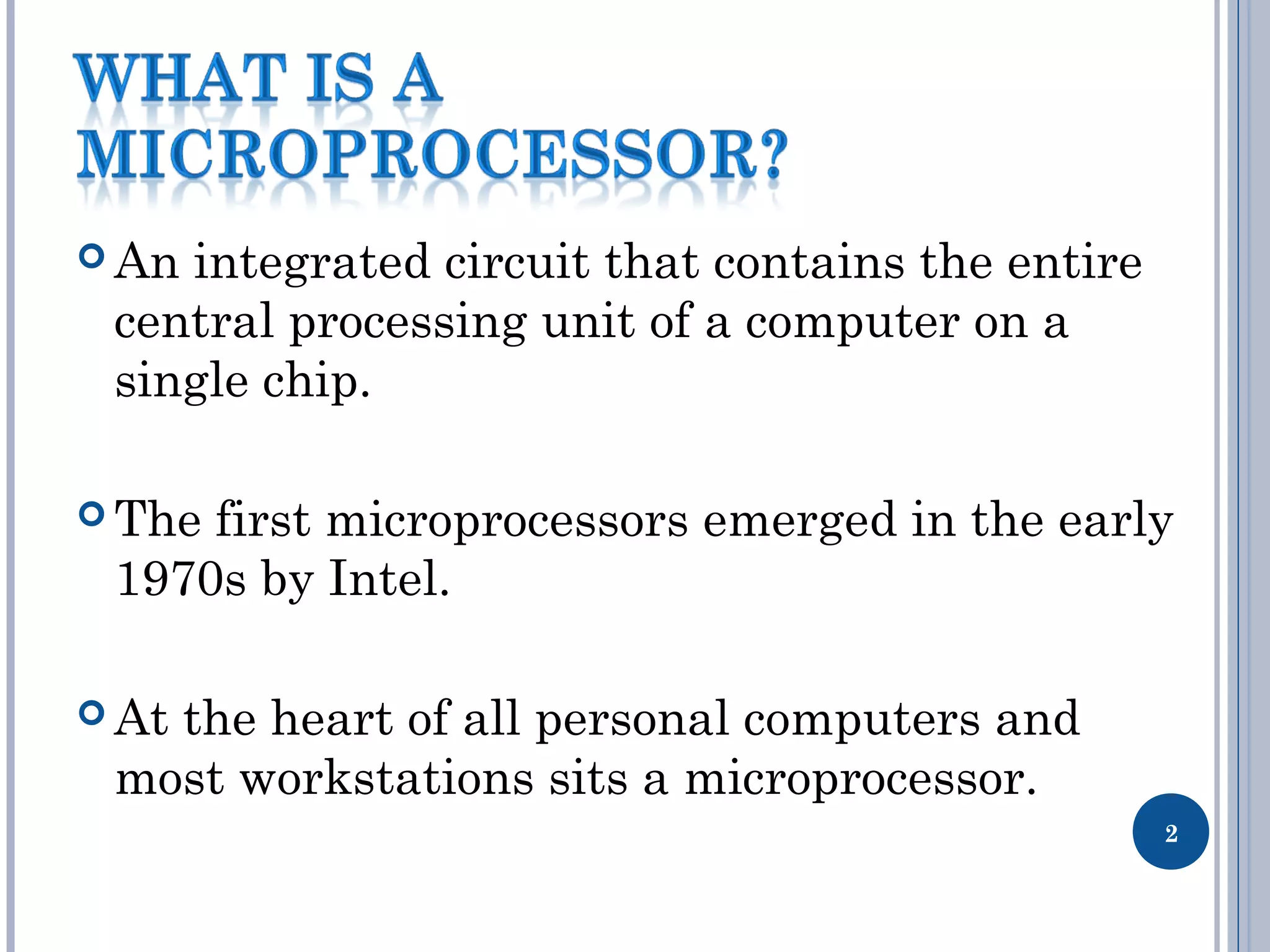 WHAT IS A MICROPROCESSOR?

An integrated circuit that contains the entire central processing unit of a computer on a single chip.

The first microprocessors emerged in the early 1970s by Intel.

At the heart of all personal computers and most workstations sits a microprocessor.

2